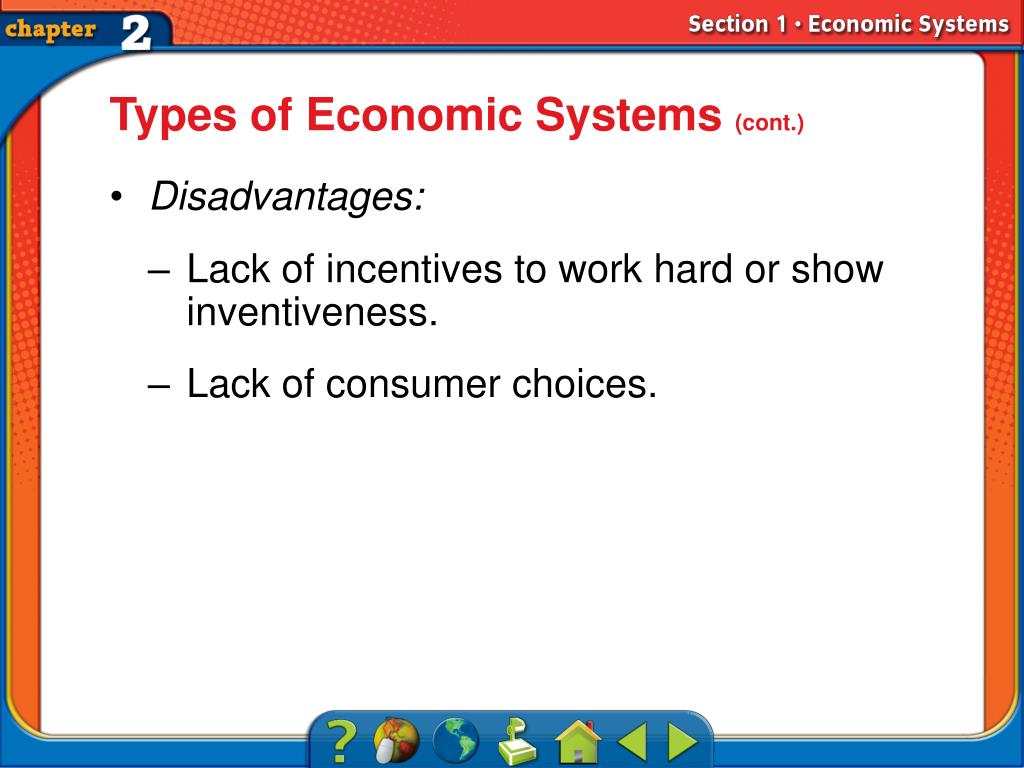 chapter 2

Section 1 • Economic Systems

Types of Economic Systems (cont.)

• Disadvantages:

– Lack of incentives to work hard or show inventiveness.

– Lack of consumer choices.

?